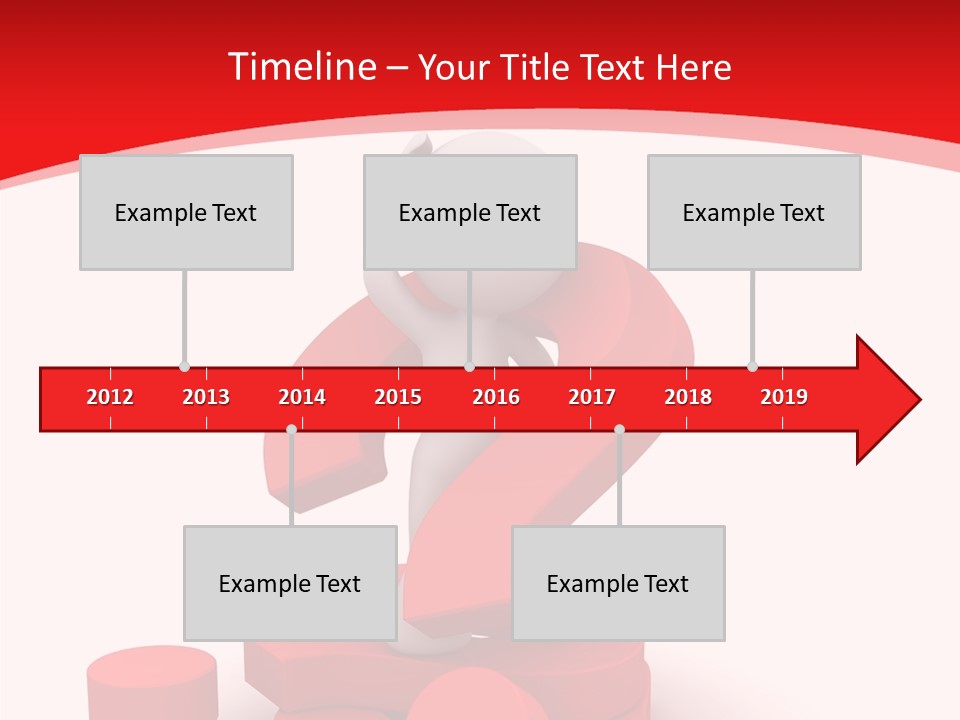 Timeline – Your Title Text Here

Example Text

Example Text

Example Text

2012 2013 2014 2015 2016 2017 2018 2019

Example Text

Example Text